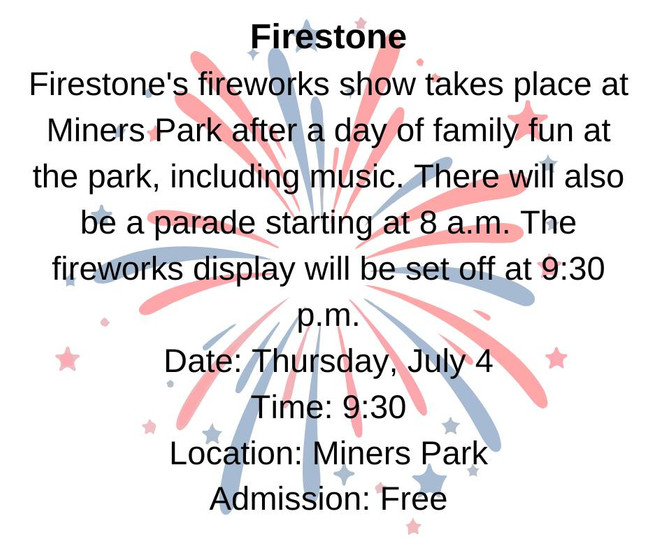 Firestone

Firestone's fireworks show takes place at Miners Park after a day of family fun at the park, including music. There will also be a parade starting at 8 a.m. The fireworks display will be set off at 9:30 p.m.

Date: Thursday, July 4
Time: 9:30
Location: Miners Park
Admission: Free